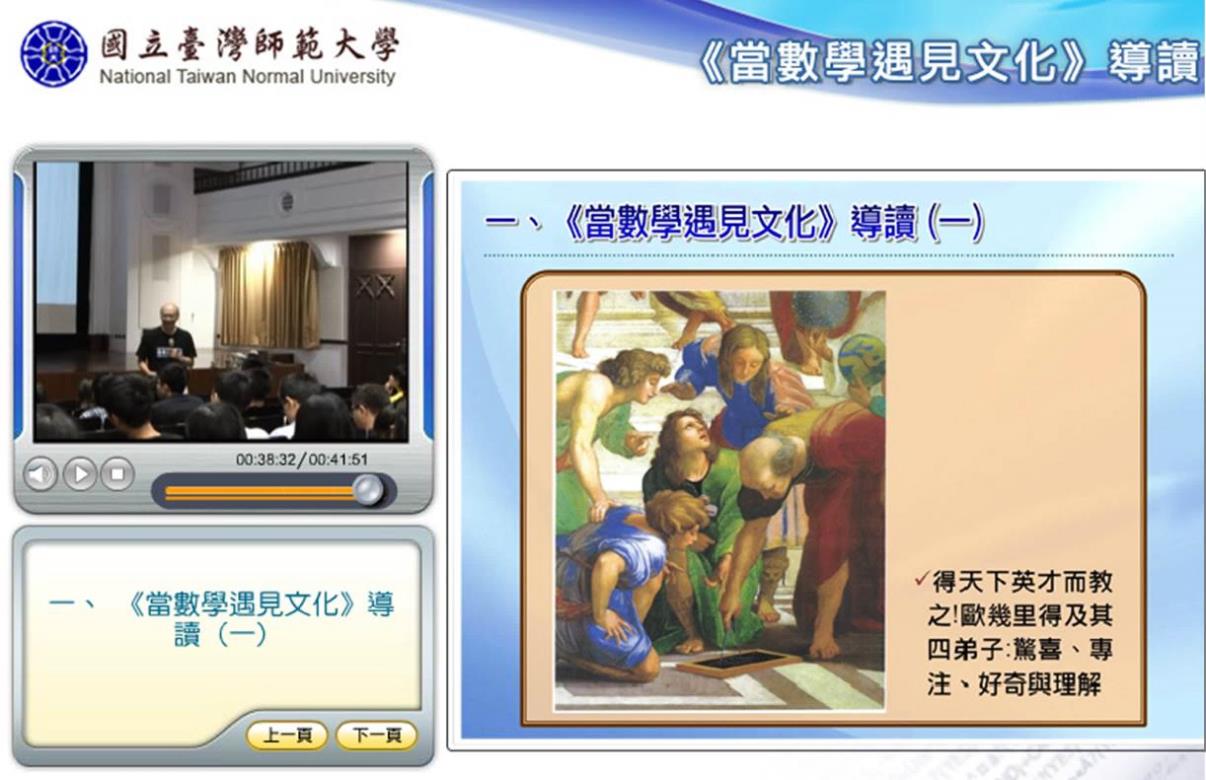 國立臺灣師範大學
National Taiwan Normal University

《當數學遇見文化》導讀

00:38:32 / 00:41:51

一、《當數學遇見文化》導讀（一）

上一頁 下一頁

一、《當數學遇見文化》導讀 (一)

✓得天下英才而教之!歐幾里得及其四弟子:驚喜、專注、好奇與理解